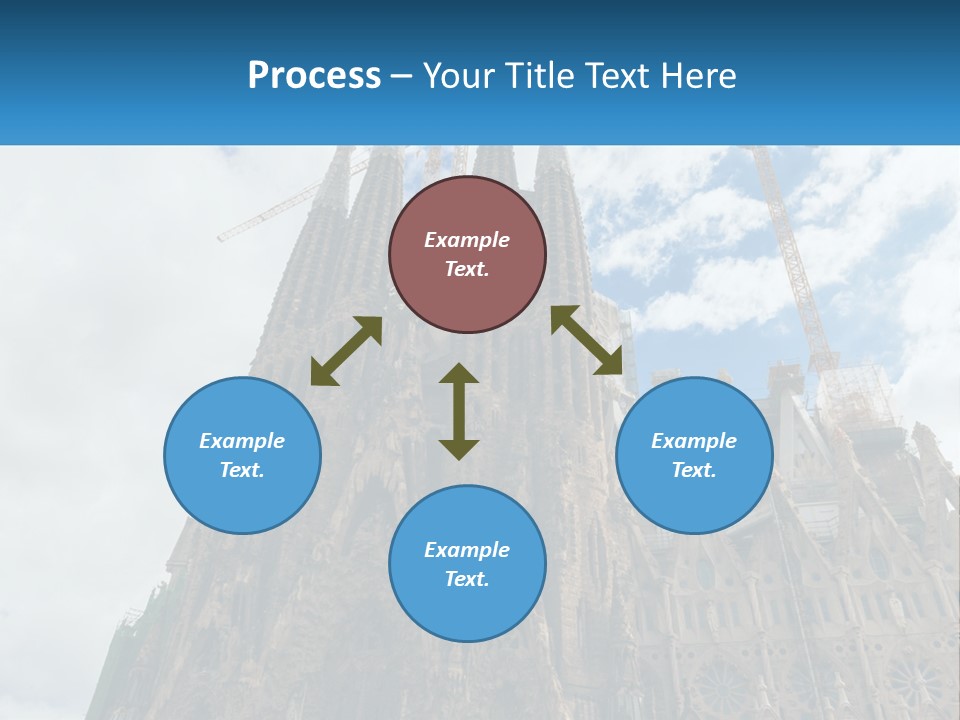 Process – Your Title Text Here

Example Text.

Example Text.

Example Text.

Example Text.